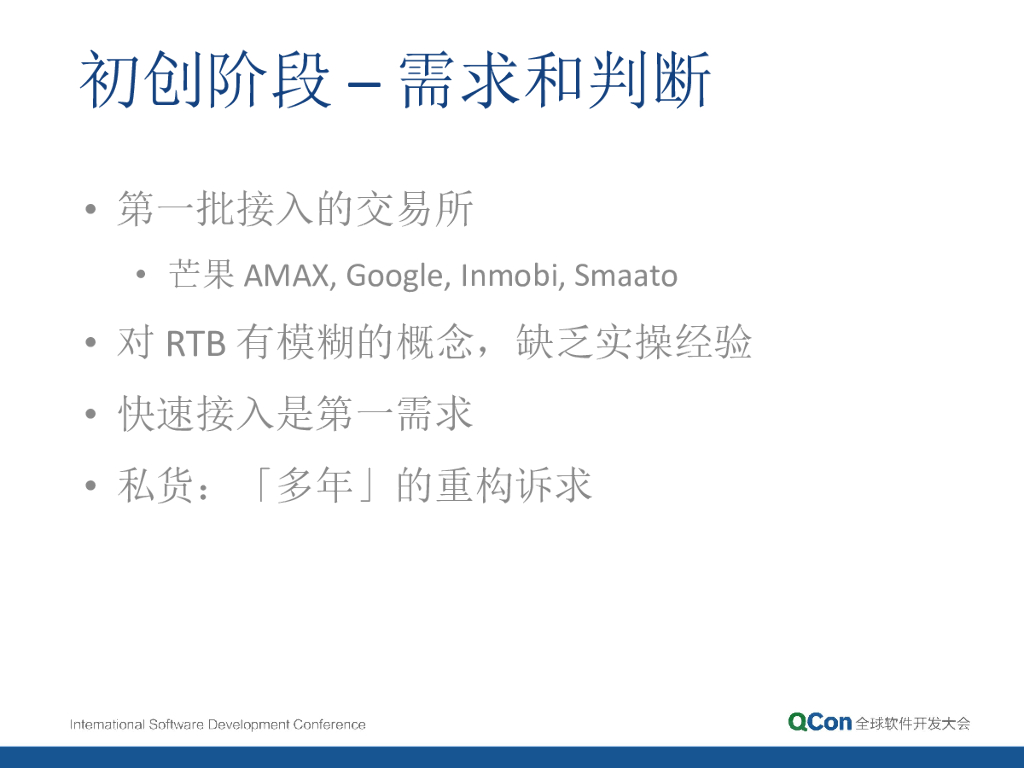 初创阶段 – 需求和判断

• 第一批接入的交易所
  • 芒果 AMAX, Google, Inmobi, Smaato
• 对 RTB 有模糊的概念，缺乏实操经验
• 快速接入是第一需求
• 私货：「多年」的重构诉求

International Software Development Conference

QCon 全球软件开发大会